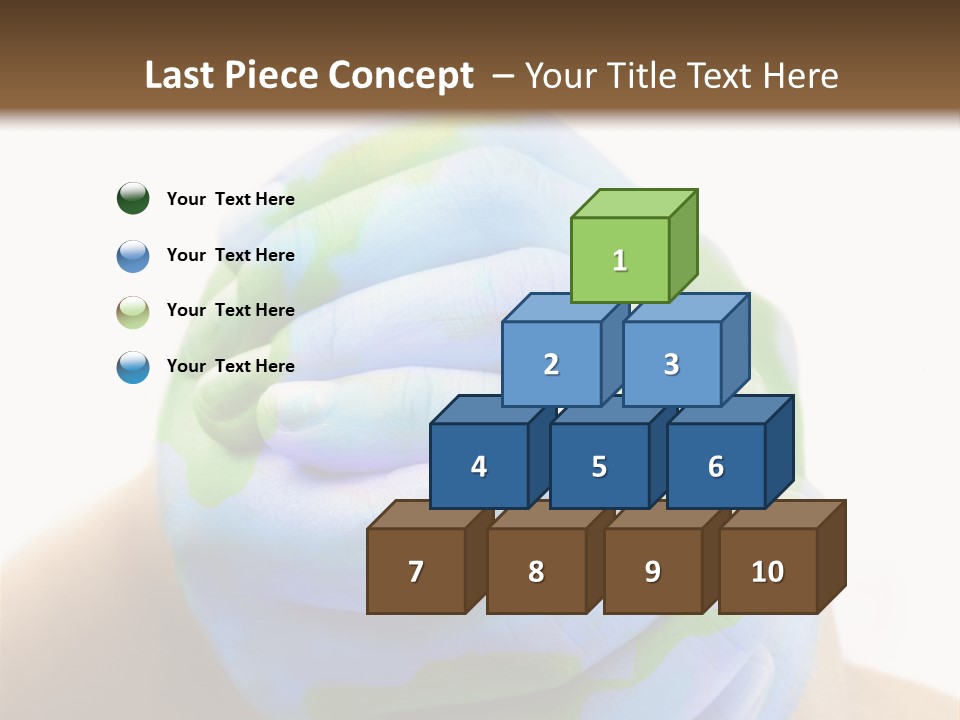 Last Piece Concept – Your Title Text Here

Your Text Here

Your Text Here

Your Text Here

Your Text Here

1

2

3

4

5

6

7

8

9

10